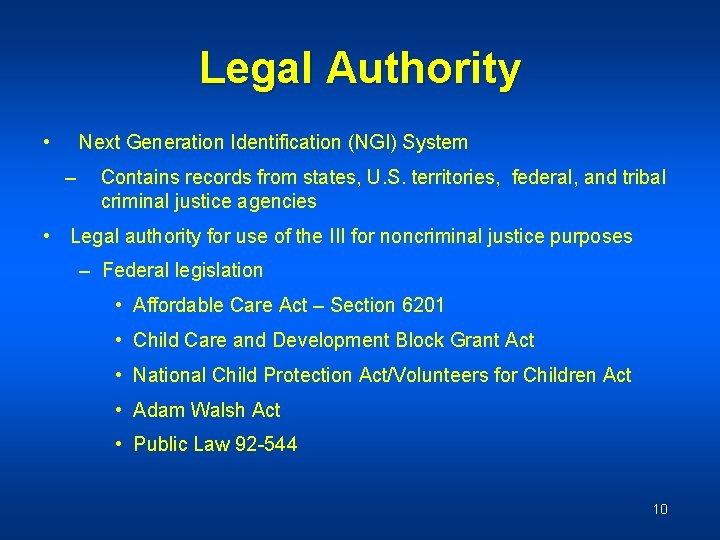 Legal Authority

• Next Generation Identification (NGI) System

– Contains records from states, U.S. territories, federal, and tribal criminal justice agencies

• Legal authority for use of the III for noncriminal justice purposes

– Federal legislation

• Affordable Care Act – Section 6201

• Child Care and Development Block Grant Act

• National Child Protection Act/Volunteers for Children Act

• Adam Walsh Act

• Public Law 92-544

10